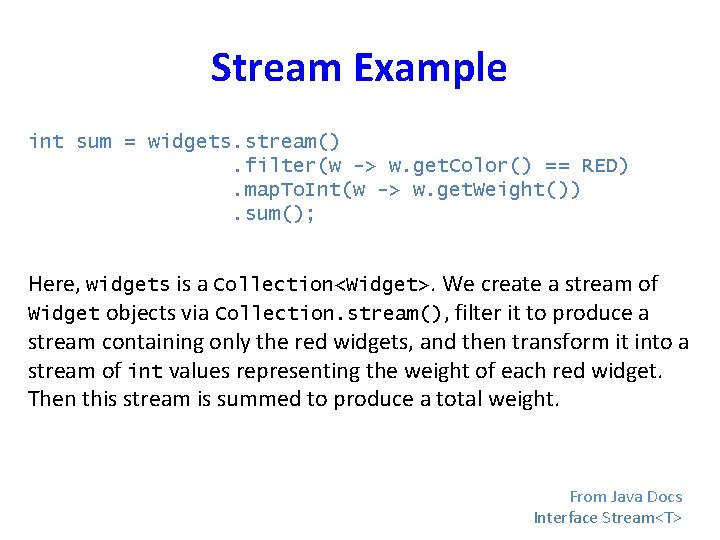 Stream Example

int sum = widgets.stream()
                 .filter(w -> w.getColor() == RED)
                 .mapToInt(w -> w.getWeight())
                 .sum();

Here, widgets is a Collection<Widget>. We create a stream of Widget objects via Collection.stream(), filter it to produce a stream containing only the red widgets, and then transform it into a stream of int values representing the weight of each red widget. Then this stream is summed to produce a total weight.

From Java Docs
Interface Stream<T>